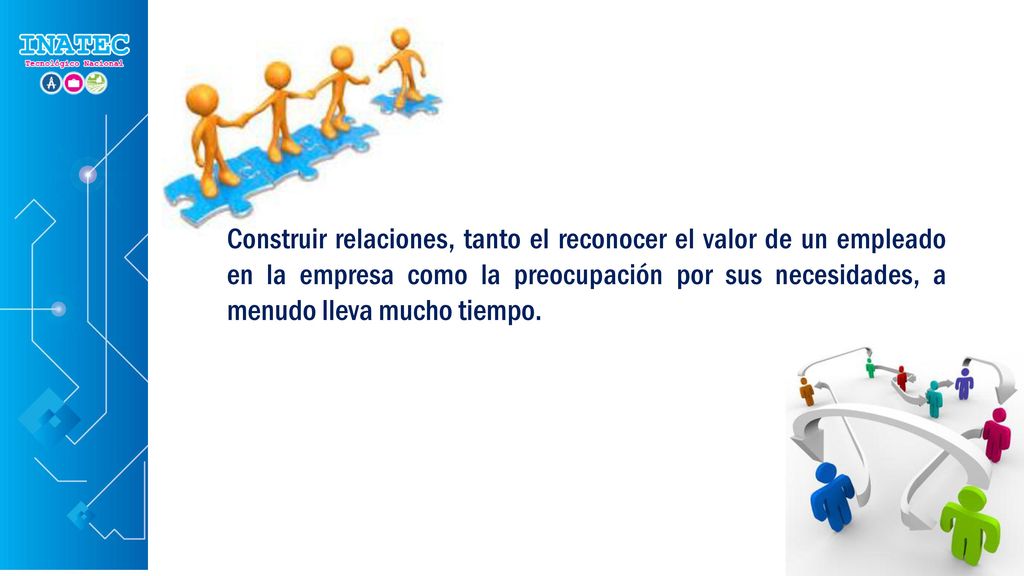 INATEC
Tecnológico Nacional

Construir relaciones, tanto el reconocer el valor de un empleado en la empresa como la preocupación por sus necesidades, a menudo lleva mucho tiempo.